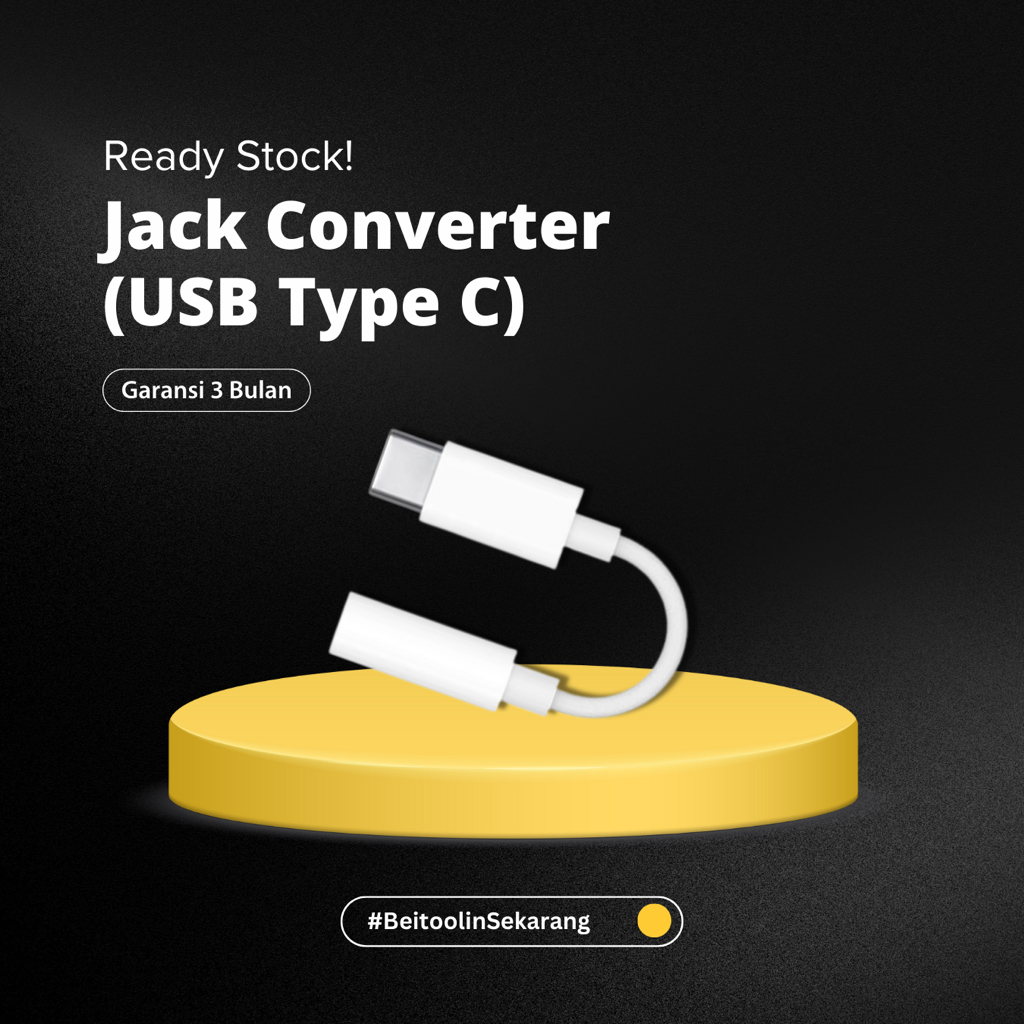 Ready Stock!

Jack Converter (USB Type C)

Garansi 3 Bulan

#BeitoolinSekarang